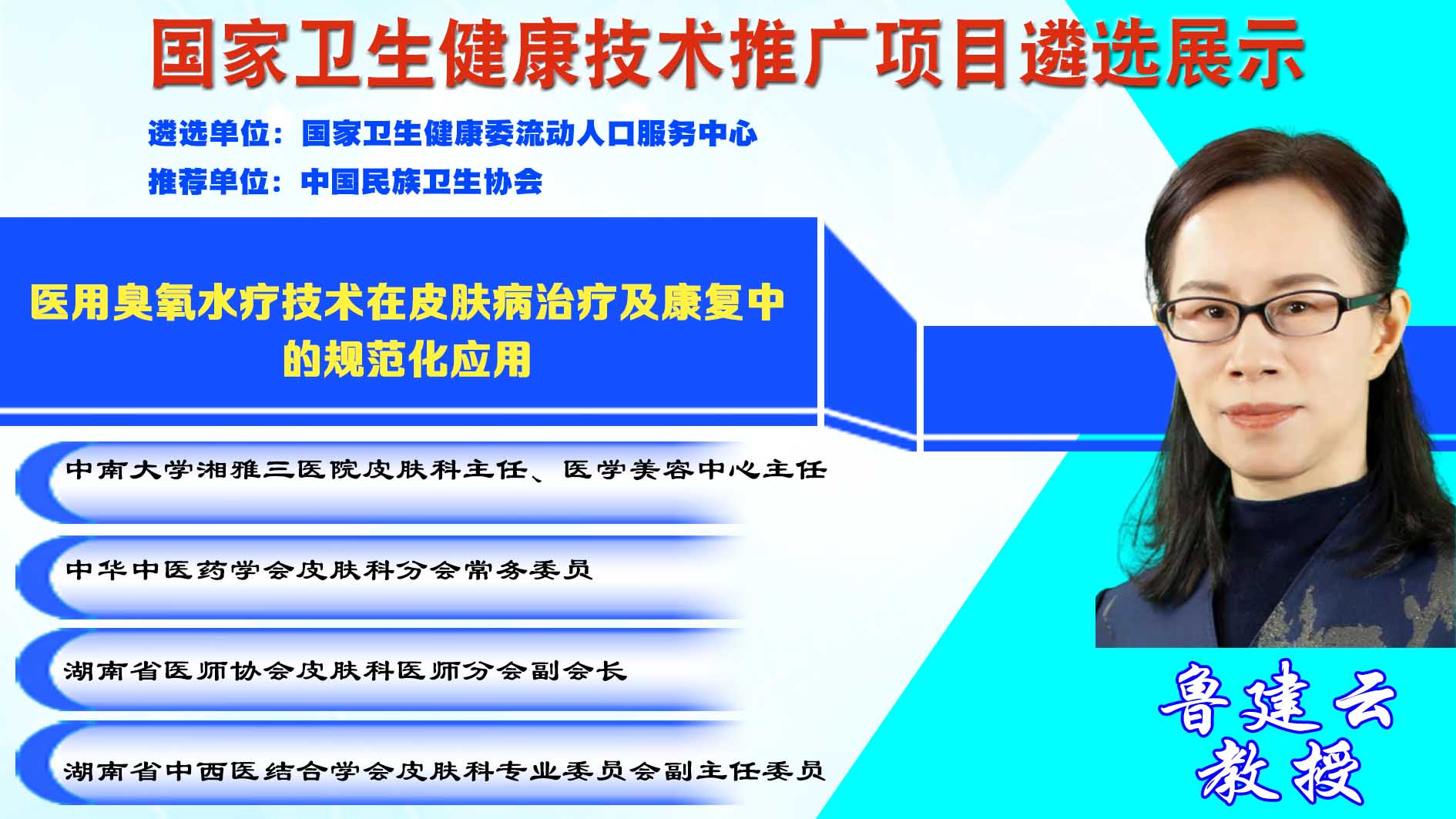 国家卫生健康技术推广项目遴选展示

遴选单位：国家卫生健康委流动人口服务中心
推荐单位：中国民族卫生协会

医用臭氧水疗技术在皮肤病治疗及康复中的规范化应用

中南大学湘雅三医院皮肤科主任、医学美容中心主任

中华中医药学会皮肤科分会常务委员

湖南省医师协会皮肤科医师分会副会长

湖南省中西医结合学会皮肤科专业委员会副主任委员

鲁建云
教授